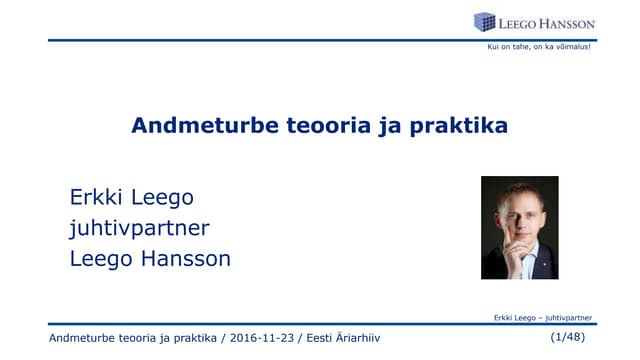 LEEGO HANSSON

Kui on tahe, on ka võimalus!

Andmeturbe teooria ja praktika

Erkki Leego
juhtivpartner
Leego Hansson

Erkki Leego – juhtivpartner

Andmeturbe teooria ja praktika / 2016-11-23 / Eesti Äriarhiiv (1/48)